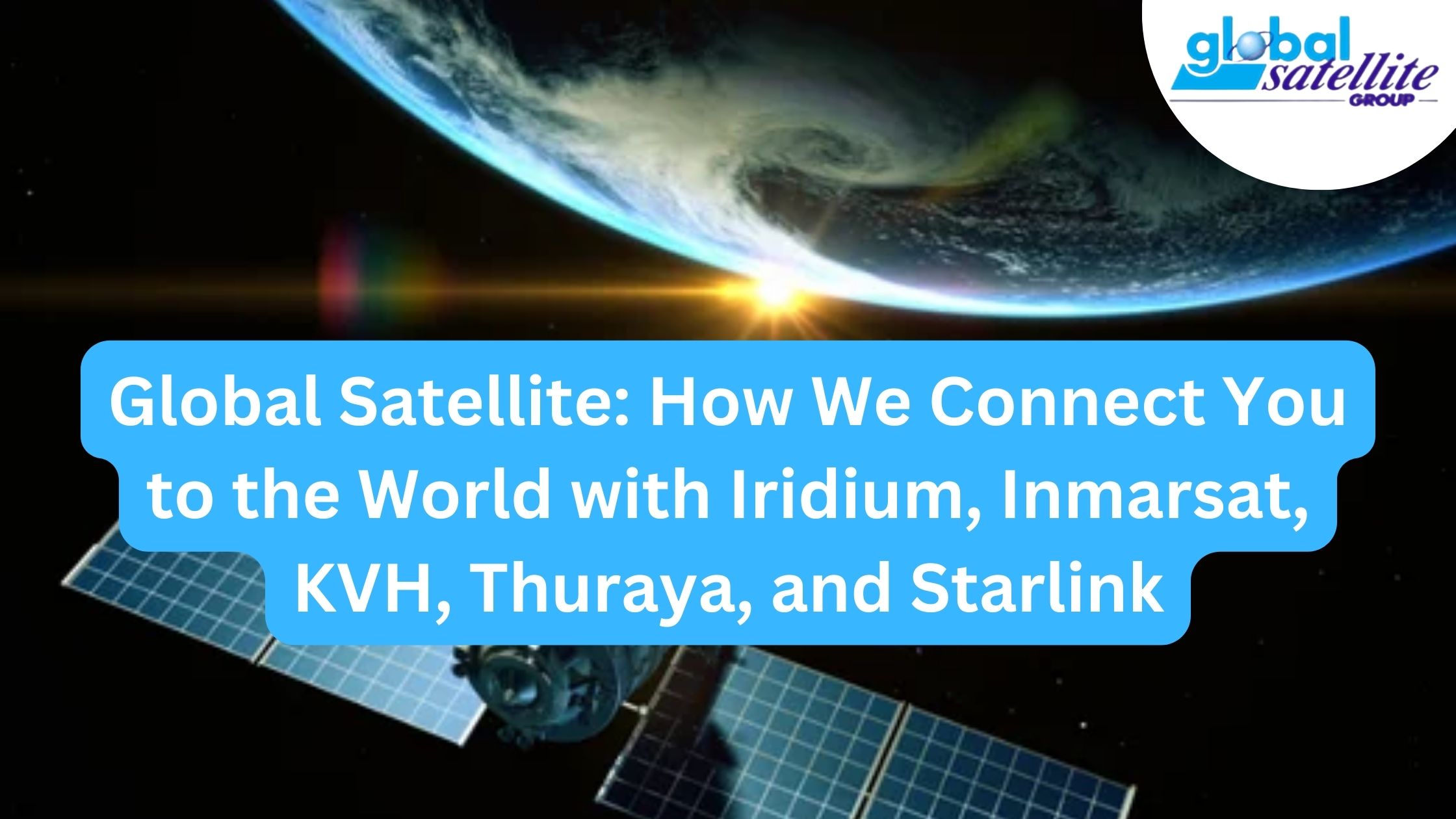 global satellite GROUP

Global Satellite: How We Connect You to the World with Iridium, Inmarsat, KVH, Thuraya, and Starlink